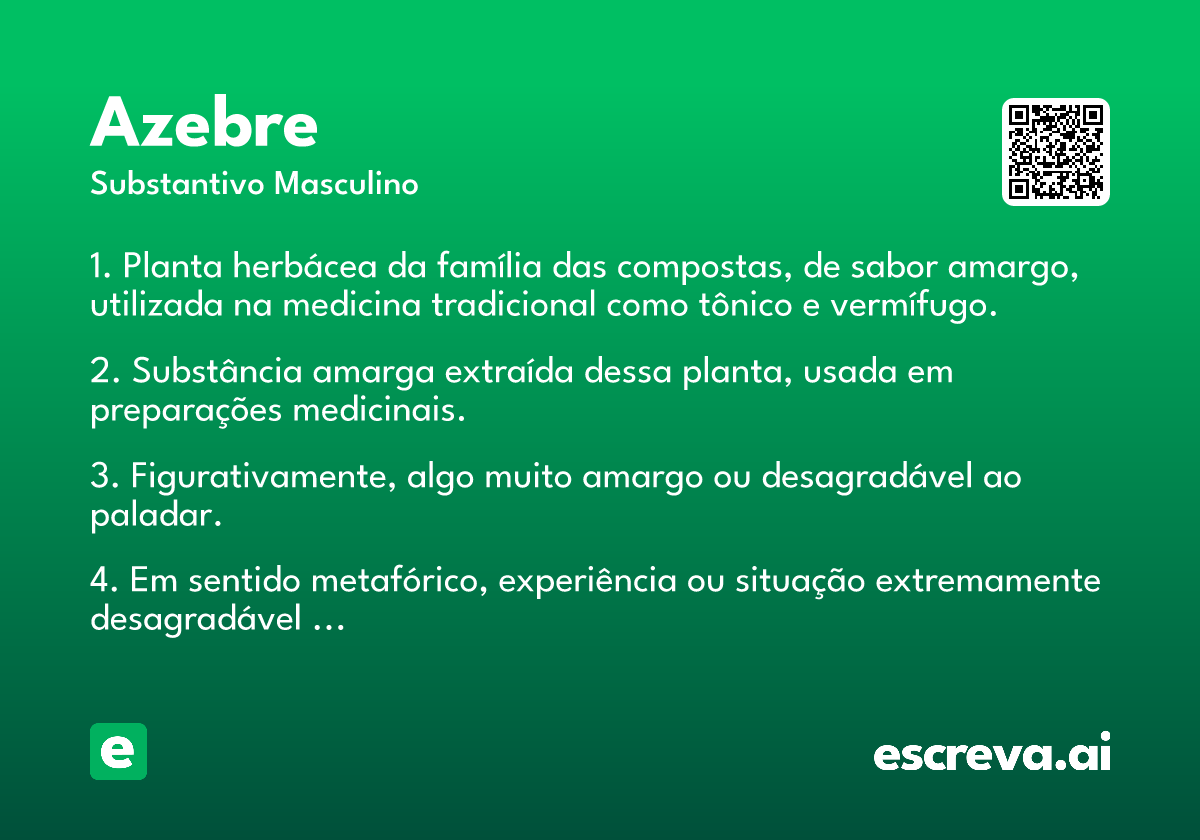 Azebre
Substantivo Masculino

1. Planta herbácea da família das compostas, de sabor amargo, utilizada na medicina tradicional como tônico e vermífugo.

2. Substância amarga extraída dessa planta, usada em preparações medicinais.

3. Figurativamente, algo muito amargo ou desagradável ao paladar.

4. Em sentido metafórico, experiência ou situação extremamente desagradável ...

e

escreva.ai